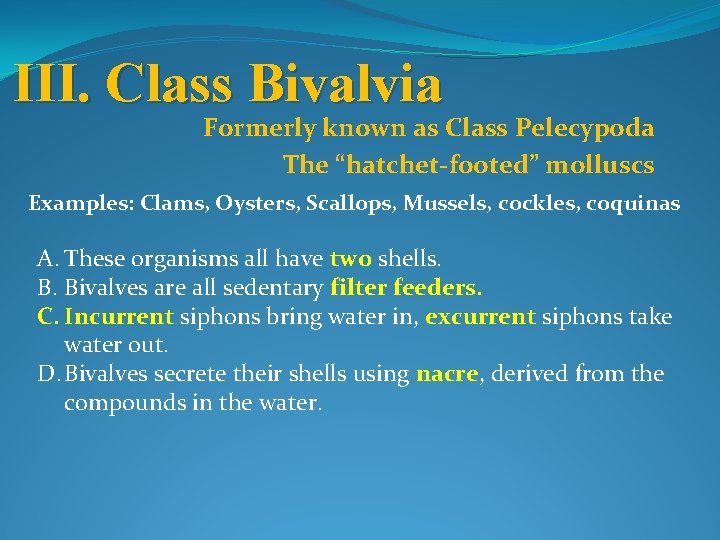 III. Class Bivalvia

Formerly known as Class Pelecypoda
The “hatchet-footed” molluscs

Examples: Clams, Oysters, Scallops, Mussels, cockles, coquinas

A. These organisms all have two shells.
B. Bivalves are all sedentary filter feeders.
C. Incurrent siphons bring water in, excurrent siphons take water out.
D. Bivalves secrete their shells using nacre, derived from the compounds in the water.